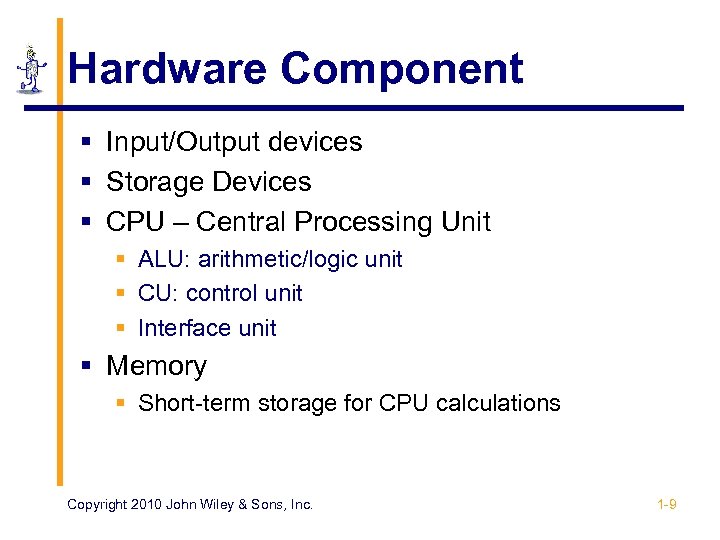 Hardware Component

- Input/Output devices
- Storage Devices
- CPU – Central Processing Unit
  - ALU: arithmetic/logic unit
  - CU: control unit
  - Interface unit
- Memory
  - Short-term storage for CPU calculations

Copyright 2010 John Wiley & Sons, Inc.

1-9